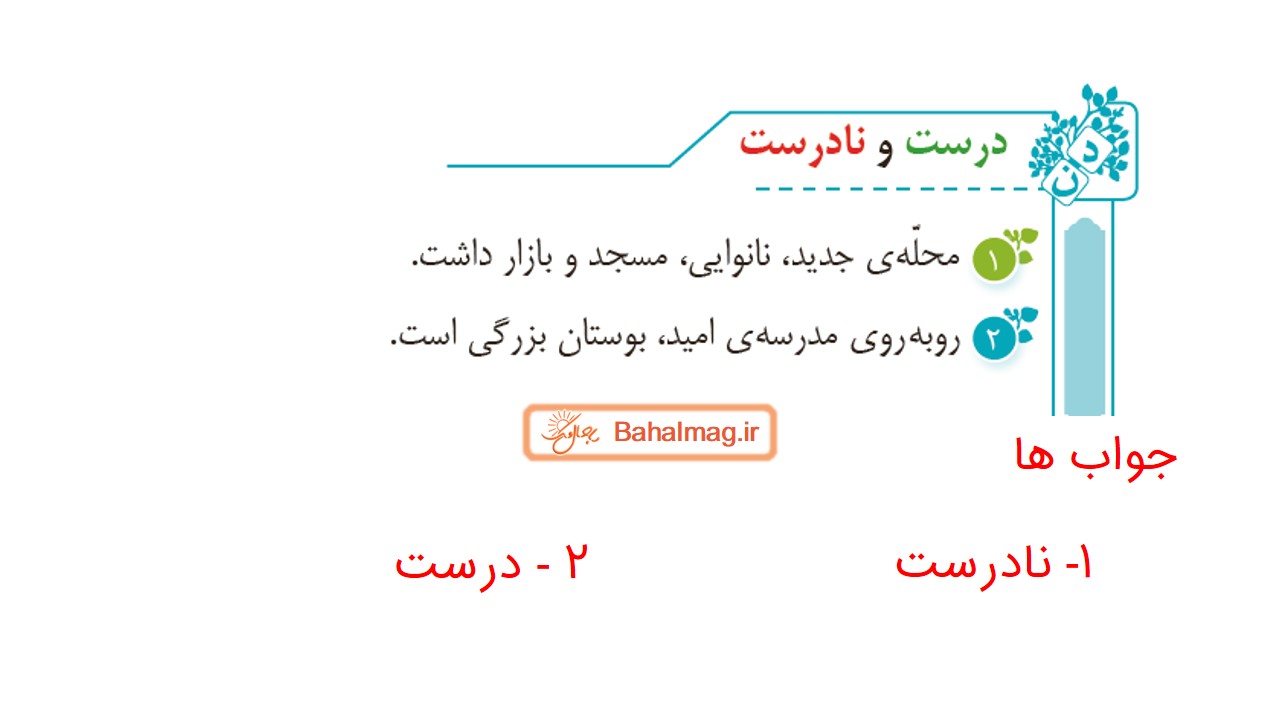 د
ن
درست و نادرست

۱ محلّه‌ی جدید، نانوایی، مسجد و بازار داشت.

۲ روبه‌روی مدرسه‌ی امید، بوستان بزرگی است.

بهال مگ Bahalmag.ir

جواب ها

۱- نادرست

۲ - درست